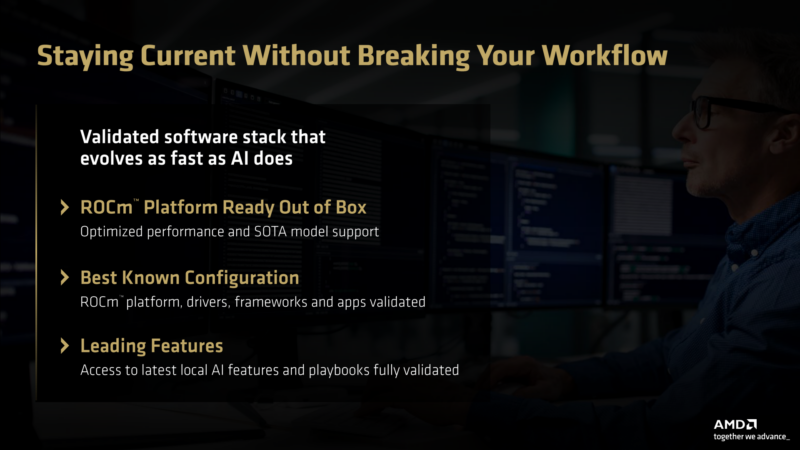 Staying Current Without Breaking Your Workflow

Validated software stack that evolves as fast as AI does

ROCm™ Platform Ready Out of Box
Optimized performance and SOTA model support

Best Known Configuration
ROCm™ platform, drivers, frameworks and apps validated

Leading Features
Access to latest local AI features and playbooks fully validated

AMD
together we advance_